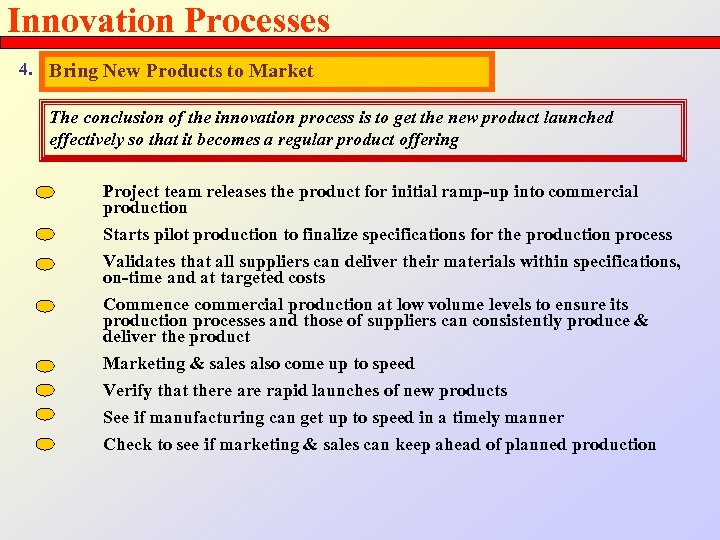 Innovation Processes

4. Bring New Products to Market

The conclusion of the innovation process is to get the new product launched effectively so that it becomes a regular product offering

Project team releases the product for initial ramp-up into commercial production

Starts pilot production to finalize specifications for the production process

Validates that all suppliers can deliver their materials within specifications, on-time and at targeted costs

Commence commercial production at low volume levels to ensure its production processes and those of suppliers can consistently produce & deliver the product

Marketing & sales also come up to speed

Verify that there are rapid launches of new products

See if manufacturing can get up to speed in a timely manner

Check to see if marketing & sales can keep ahead of planned production